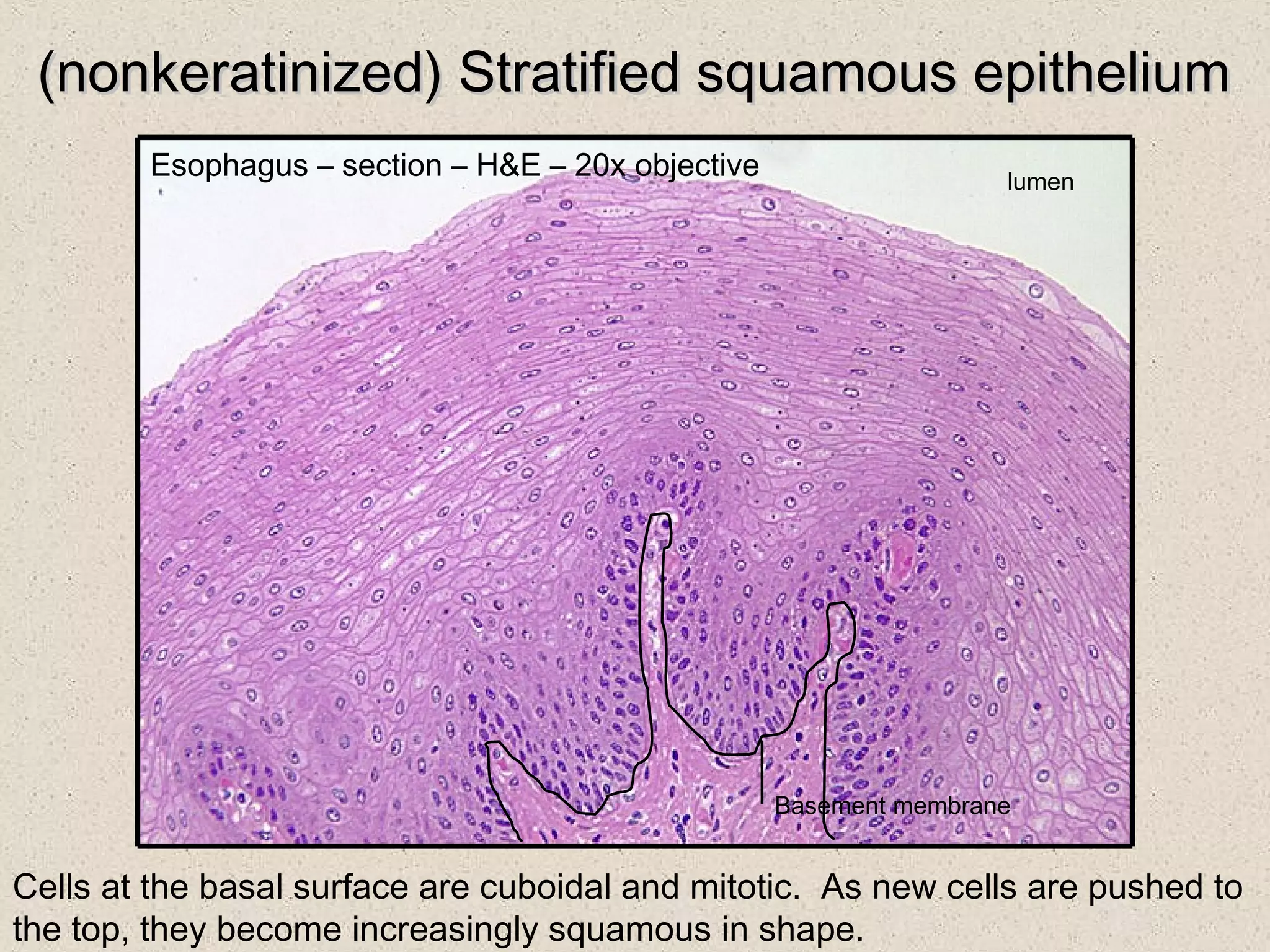 (nonkeratinized) Stratified squamous epithelium

Esophagus – section – H&E – 20x objective

lumen

Basement membrane

Cells at the basal surface are cuboidal and mitotic.  As new cells are pushed to the top, they become increasingly squamous in shape.